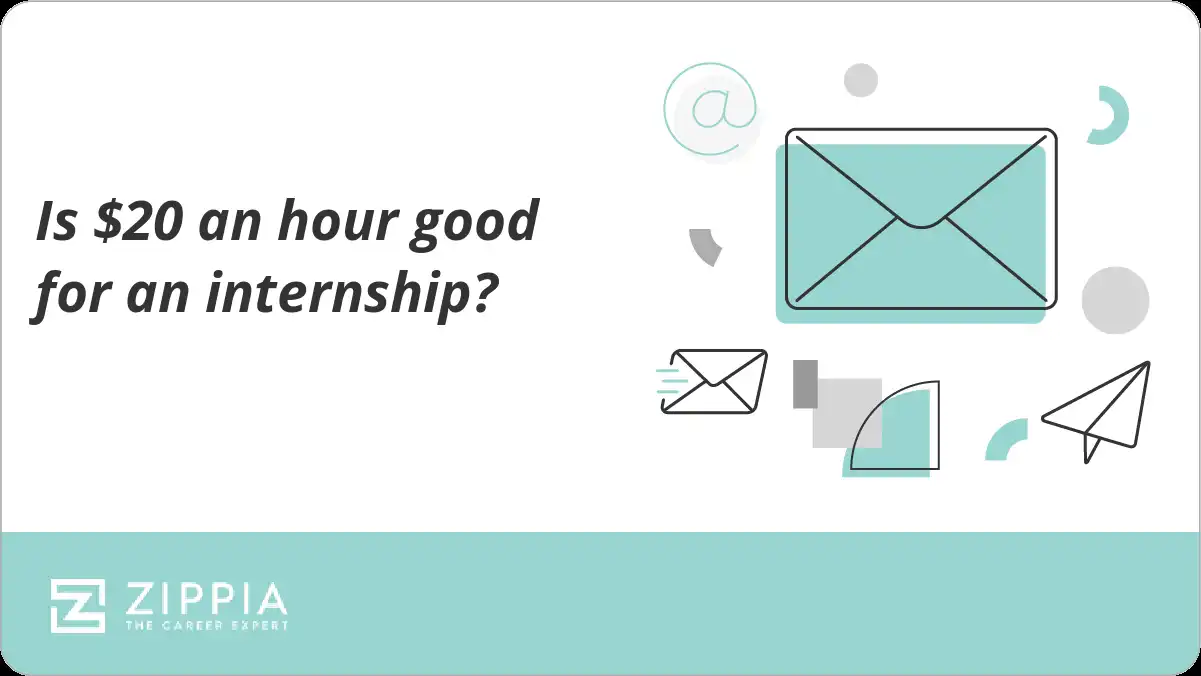 Is \$20 an hour good for an internship?

@

ZIPPIA
THE CAREER EXPERT